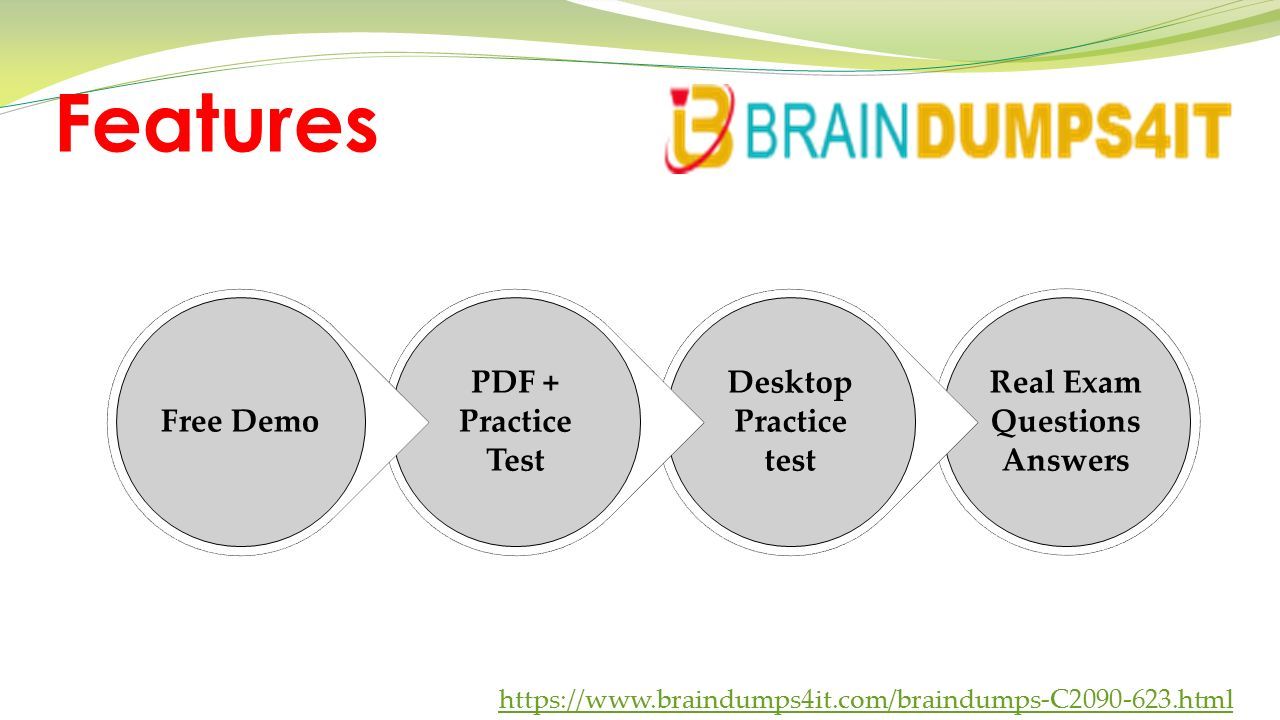 Features

BRAINDUMPS4IT

Free Demo

PDF + Practice Test

Desktop Practice test

Real Exam Questions Answers

https://www.braindumps4it.com/braindumps-C2090-623.html